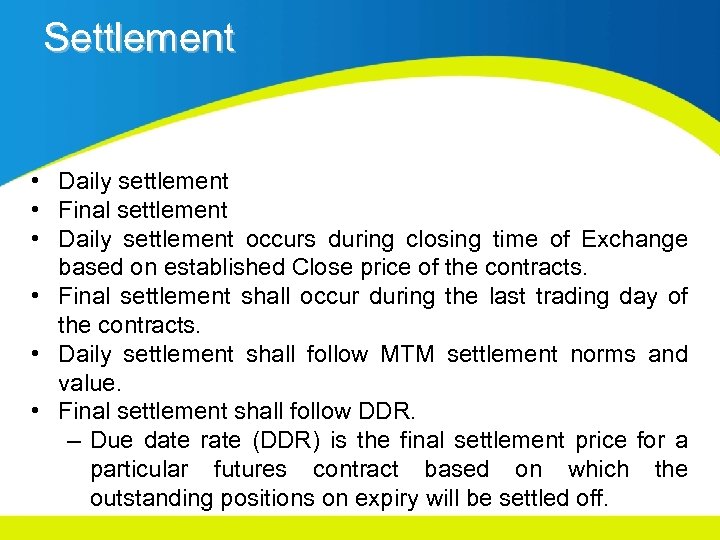 Settlement

• Daily settlement
• Final settlement
• Daily settlement occurs during closing time of Exchange based on established Close price of the contracts.
• Final settlement shall occur during the last trading day of the contracts.
• Daily settlement shall follow MTM settlement norms and value.
• Final settlement shall follow DDR.
– Due date rate (DDR) is the final settlement price for a particular futures contract based on which the outstanding positions on expiry will be settled off.